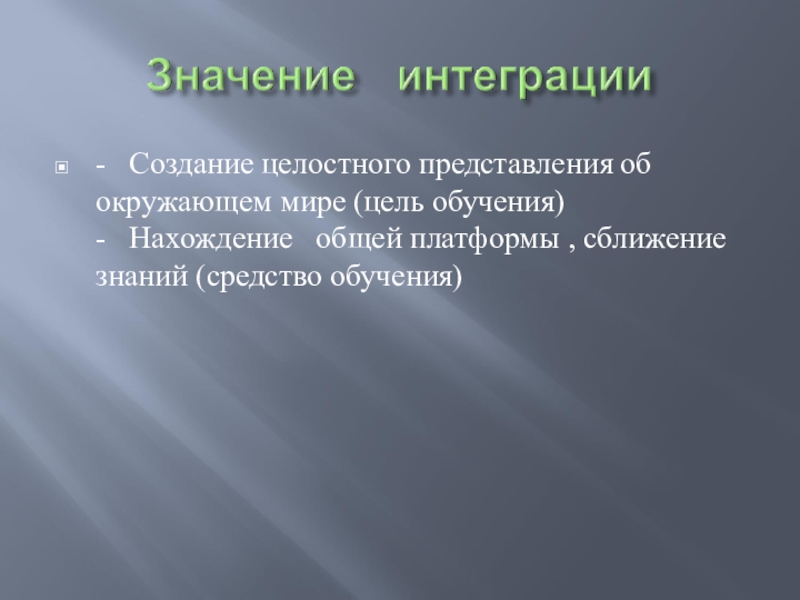 Значение интеграции

- Создание целостного представления об окружающем мире (цель обучения)
- Нахождение общей платформы , сближение знаний (средство обучения)